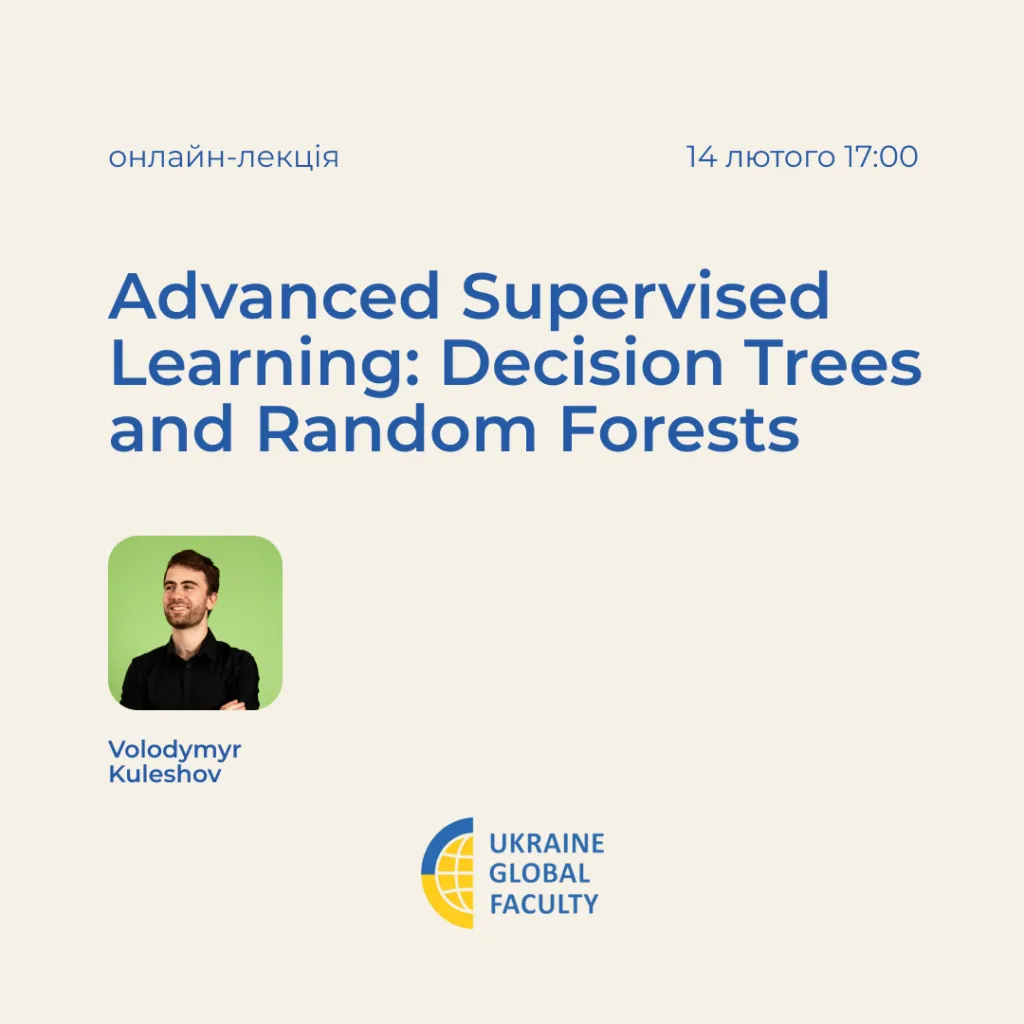 онлайн-лекція

14 лютого 17:00

Advanced Supervised Learning: Decision Trees and Random Forests

Volodymyr Kuleshov

UKRAINE GLOBAL FACULTY